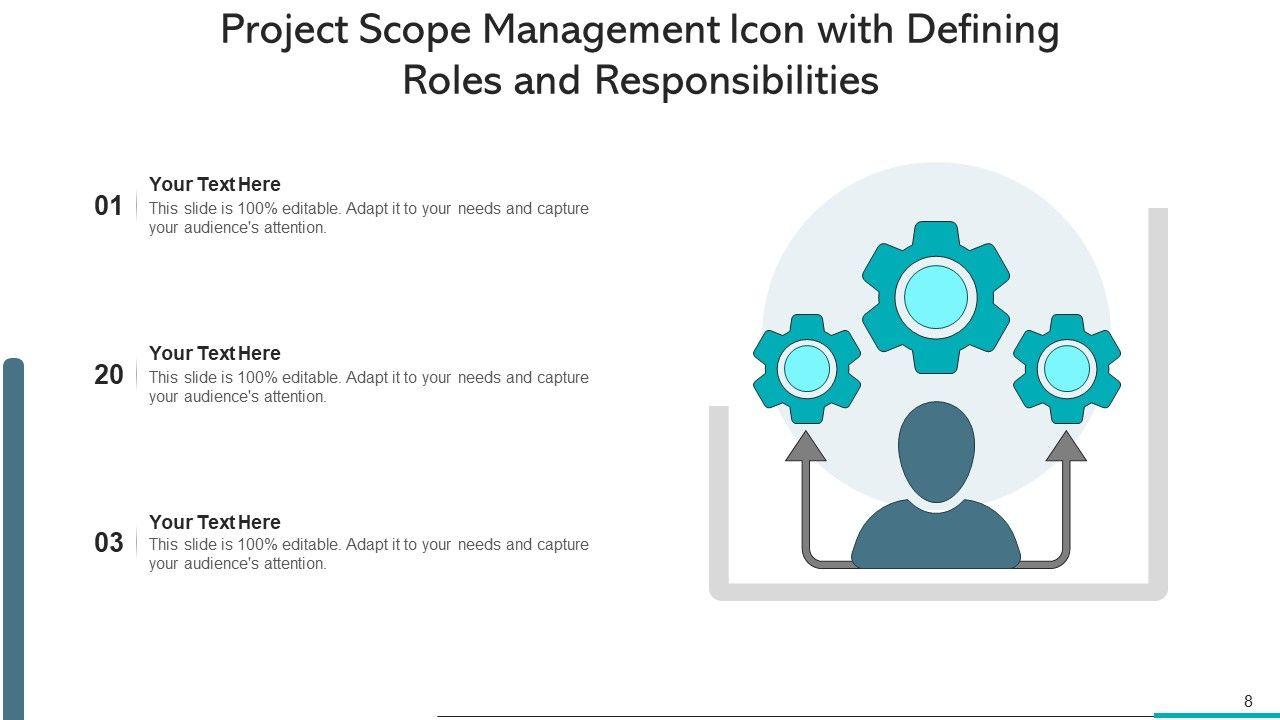 Project Scope Management Icon with Defining Roles and Responsibilities

01
Your Text Here
This slide is 100% editable. Adapt it to your needs and capture your audience's attention.

20
Your Text Here
This slide is 100% editable. Adapt it to your needs and capture your audience's attention.

03
Your Text Here
This slide is 100% editable. Adapt it to your needs and capture your audience's attention.

8